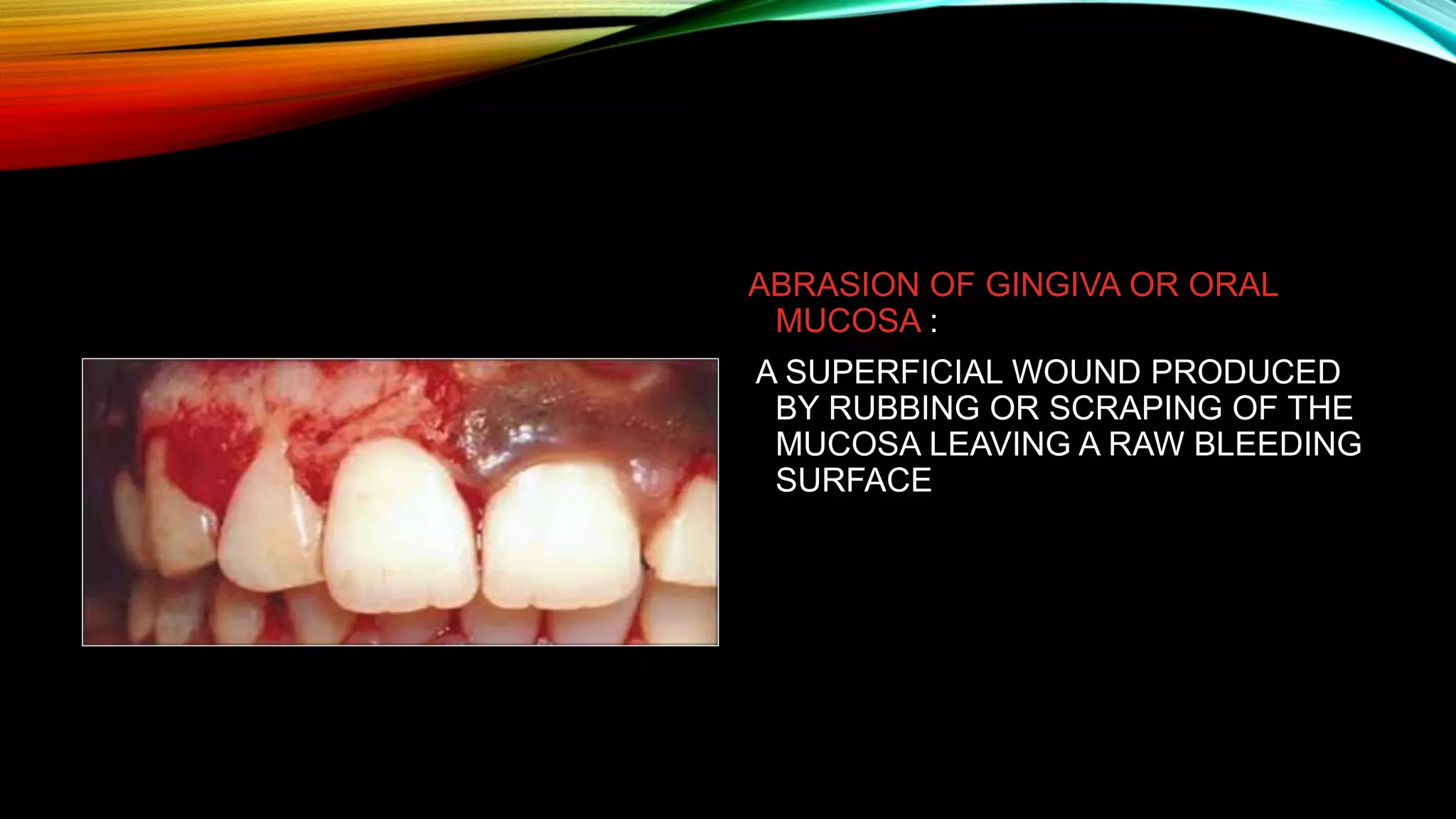 ABRASION OF GINGIVA OR ORAL MUCOSA :

A SUPERFICIAL WOUND PRODUCED BY RUBBING OR SCRAPING OF THE MUCOSA LEAVING A RAW BLEEDING SURFACE